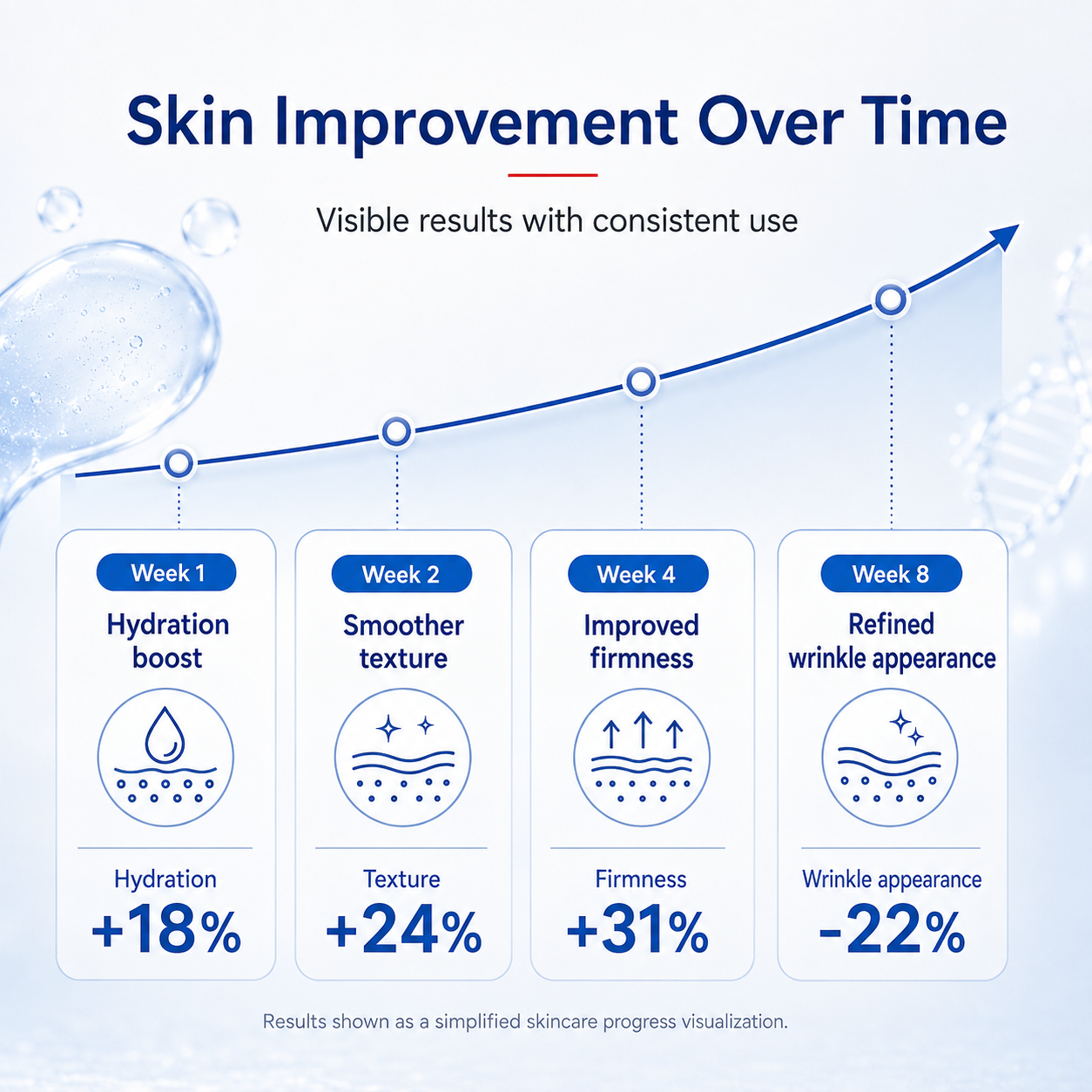 Skin Improvement Over Time

Visible results with consistent use

Week 1
Hydration boost
Hydration
+18%

Week 2
Smoother texture
Texture
+24%

Week 4
Improved firmness
Firmness
+31%

Week 8
Refined wrinkle appearance
Wrinkle appearance
-22%

Results shown as a simplified skincare progress visualization.